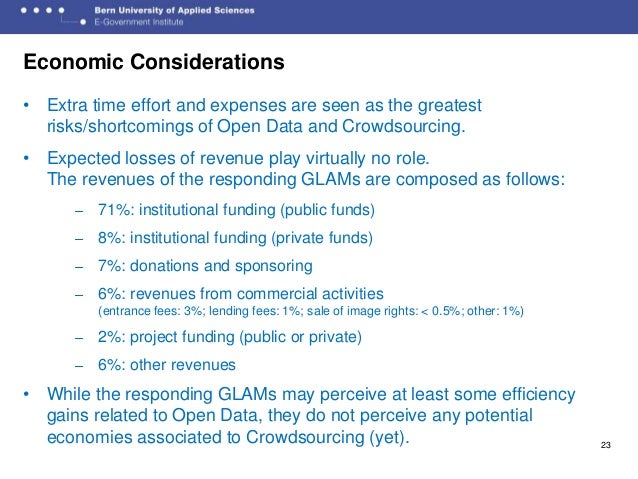 Bern University of Applied Sciences
E-Government Institute

Economic Considerations

• Extra time effort and expenses are seen as the greatest risks/shortcomings of Open Data and Crowdsourcing.

• Expected losses of revenue play virtually no role.
The revenues of the responding GLAMs are composed as follows:

– 71%: institutional funding (public funds)

– 8%: institutional funding (private funds)

– 7%: donations and sponsoring

– 6%: revenues from commercial activities
(entrance fees: 3%; lending fees: 1%; sale of image rights: < 0.5%; other: 1%)

– 2%: project funding (public or private)

– 6%: other revenues

• While the responding GLAMs may perceive at least some efficiency gains related to Open Data, they do not perceive any potential economies associated to Crowdsourcing (yet).

23